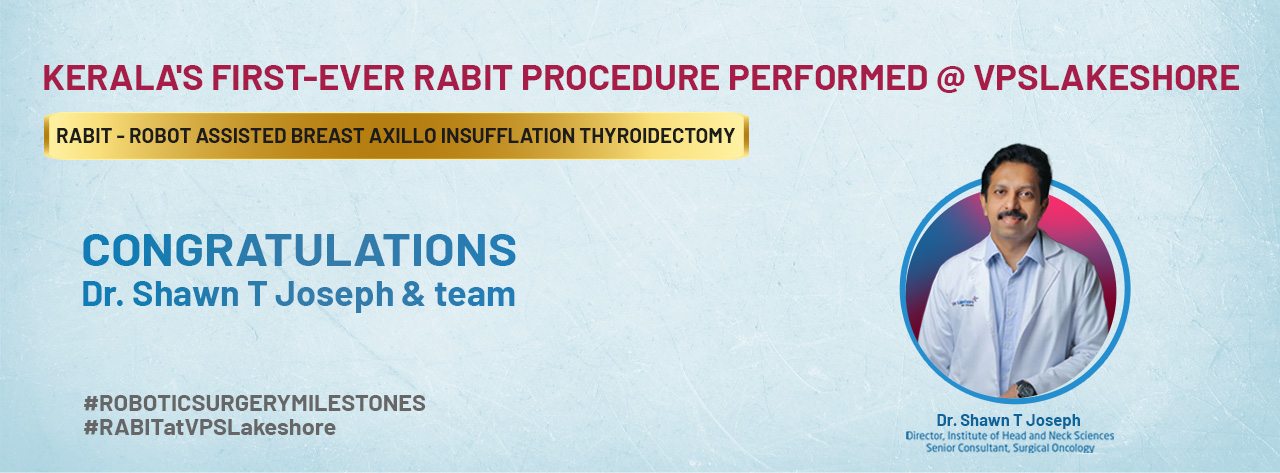 KERALA'S FIRST-EVER RABIT PROCEDURE PERFORMED @ VPSLAKESHORE

RABIT - ROBOT ASSISTED BREAST AXILLO INSUFFLATION THYROIDECTOMY

CONGRATULATIONS
Dr. Shawn T Joseph & team

#ROBOTICSURGERYMILESTONES
#RABITatVPSLakeshore

Dr. Shawn T Joseph
Director, Institute of Head and Neck Sciences
Senior Consultant, Surgical Oncology